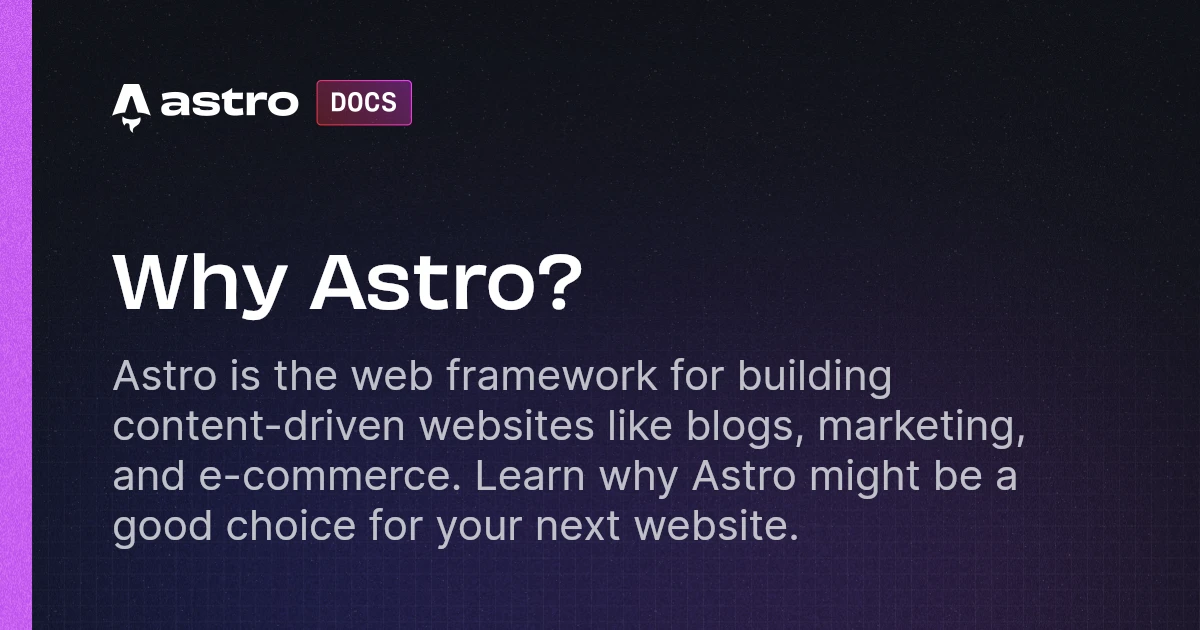 astro DOCS

Why Astro?

Astro is the web framework for building content-driven websites like blogs, marketing, and e-commerce. Learn why Astro might be a good choice for your next website.